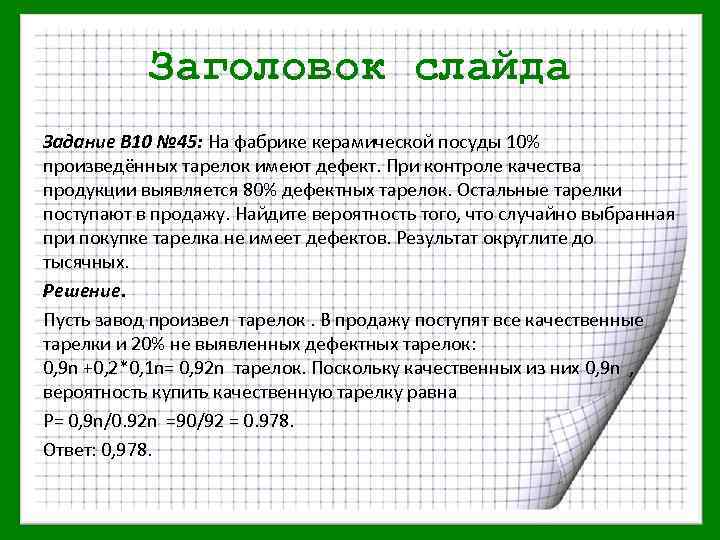 Заголовок слайда

Задание В10 №45: На фабрике керамической посуды 10% произведённых тарелок имеют дефект. При контроле качества продукции выявляется 80% дефектных тарелок. Остальные тарелки поступают в продажу. Найдите вероятность того, что случайно выбранная при покупке тарелка не имеет дефектов. Результат округлите до тысячных.

Решение.

Пусть завод произвел тарелок . В продажу поступят все качественные тарелки и 20% не выявленных дефектных тарелок:
0,9n +0,2*0,1n= 0,92n тарелок. Поскольку качественных из них 0,9n , вероятность купить качественную тарелку равна

P= 0,9n/0.92n =90/92 = 0.978.

Ответ: 0,978.